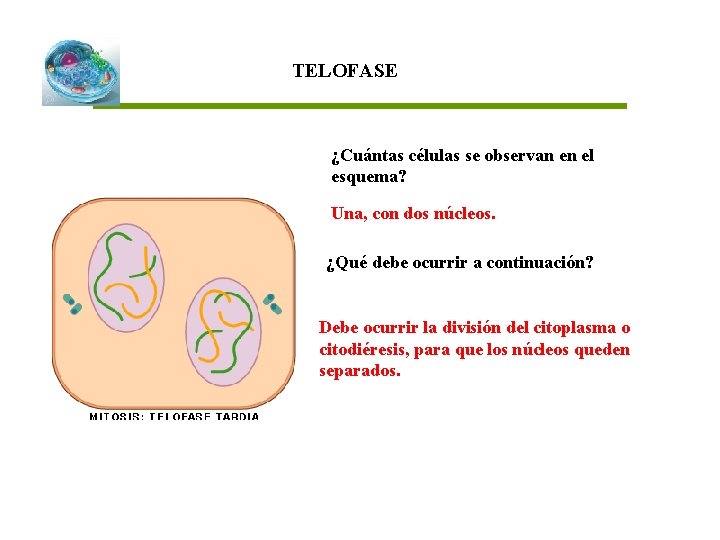 TELOFASE

¿Cuántas células se observan en el esquema?

Una, con dos núcleos.

¿Qué debe ocurrir a continuación?

Debe ocurrir la división del citoplasma o citodiéresis, para que los núcleos queden separados.

MITOSIS: TELOFASE TARDIA